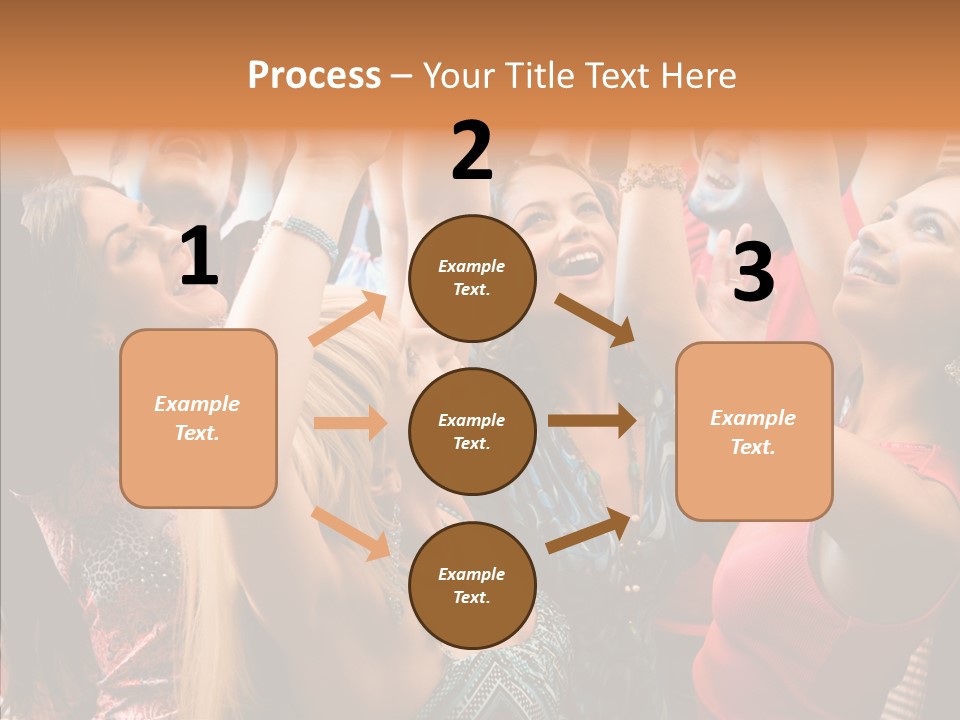 Process – Your Title Text Here

1

Example Text.

2

Example Text.

Example Text.

Example Text.

3

Example Text.